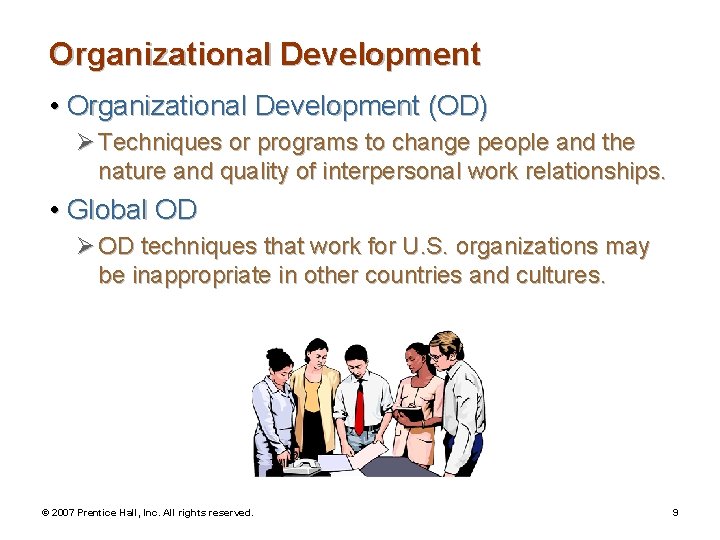 Organizational Development

• Organizational Development (OD)

➢ Techniques or programs to change people and the nature and quality of interpersonal work relationships.

• Global OD

➢ OD techniques that work for U.S. organizations may be inappropriate in other countries and cultures.

© 2007 Prentice Hall, Inc. All rights reserved.

9